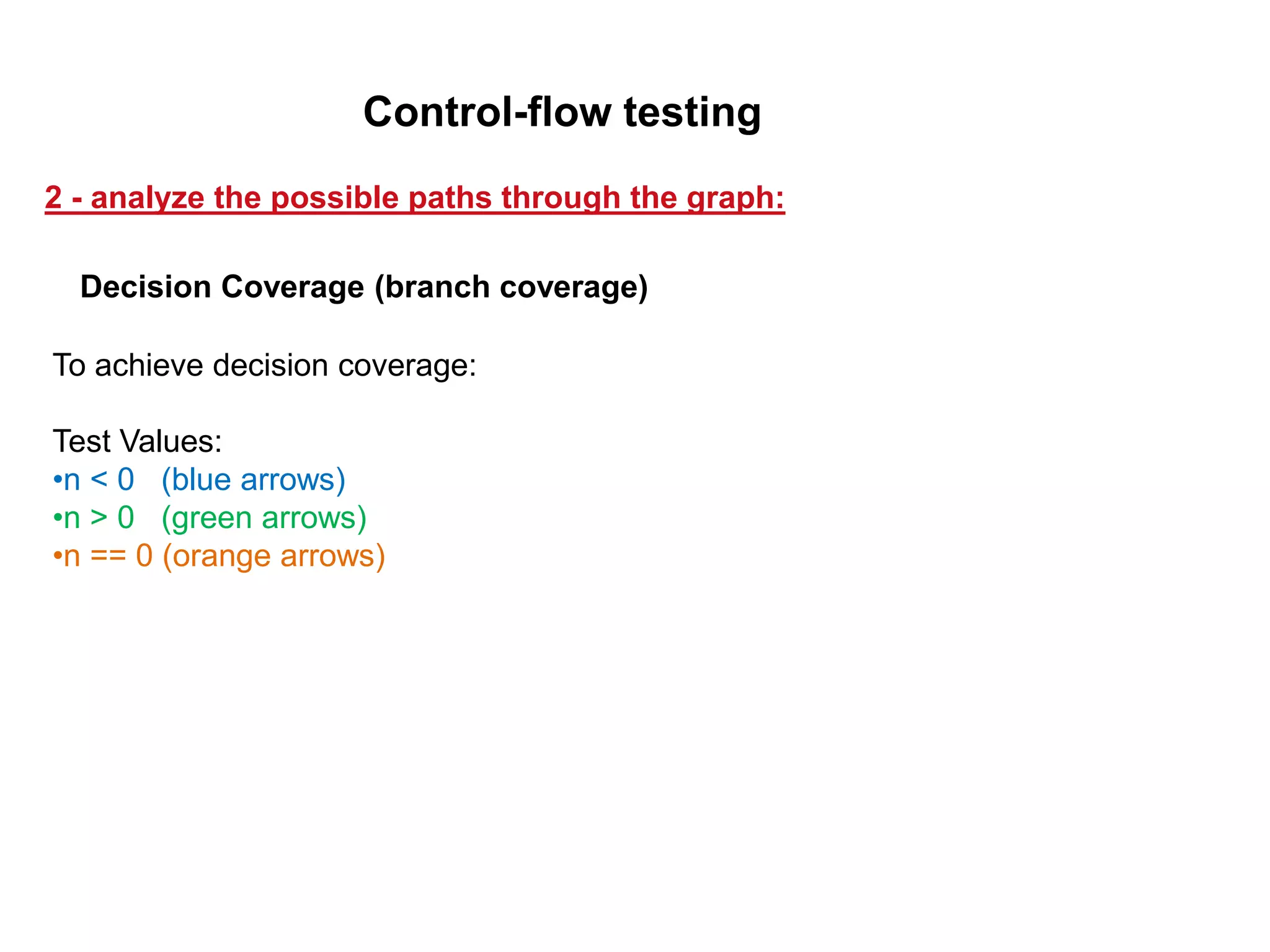 Control-flow testing

2 - analyze the possible paths through the graph:

Decision Coverage (branch coverage)

To achieve decision coverage:

Test Values:
•n < 0 (blue arrows)
•n > 0 (green arrows)
•n == 0 (orange arrows)